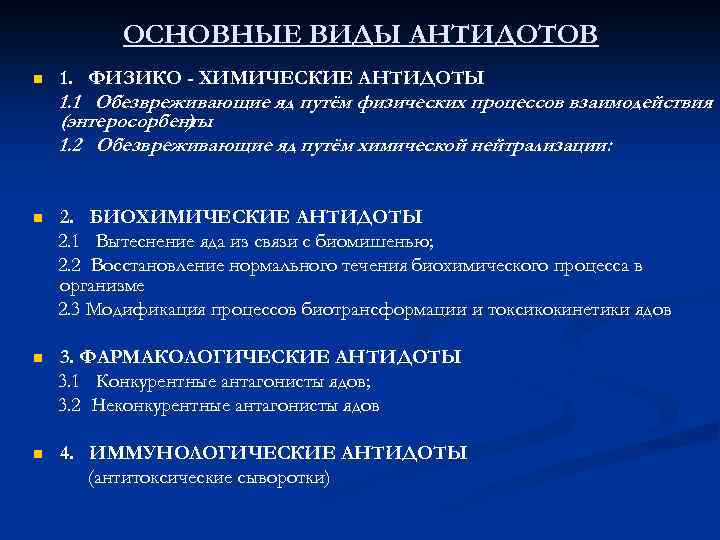 ОСНОВНЫЕ ВИДЫ АНТИДОТОВ

1. ФИЗИКО - ХИМИЧЕСКИЕ АНТИДОТЫ
1.1 Обезвреживающие яд путём физических процессов взаимодействия (энтеросорбенты)
1.2 Обезвреживающие яд путём химической нейтрализации:

2. БИОХИМИЧЕСКИЕ АНТИДОТЫ
2.1 Вытеснение яда из связи с биомишенью;
2.2 Восстановление нормального течения биохимического процесса в организме
2.3 Модификация процессов биотрансформации и токсикокинетики ядов

3. ФАРМАКОЛОГИЧЕСКИЕ АНТИДОТЫ
3.1 Конкурентные антагонисты ядов;
3.2 Неконкурентные антагонисты ядов

4. ИММУНОЛОГИЧЕСКИЕ АНТИДОТЫ
(антитоксические сыворотки)